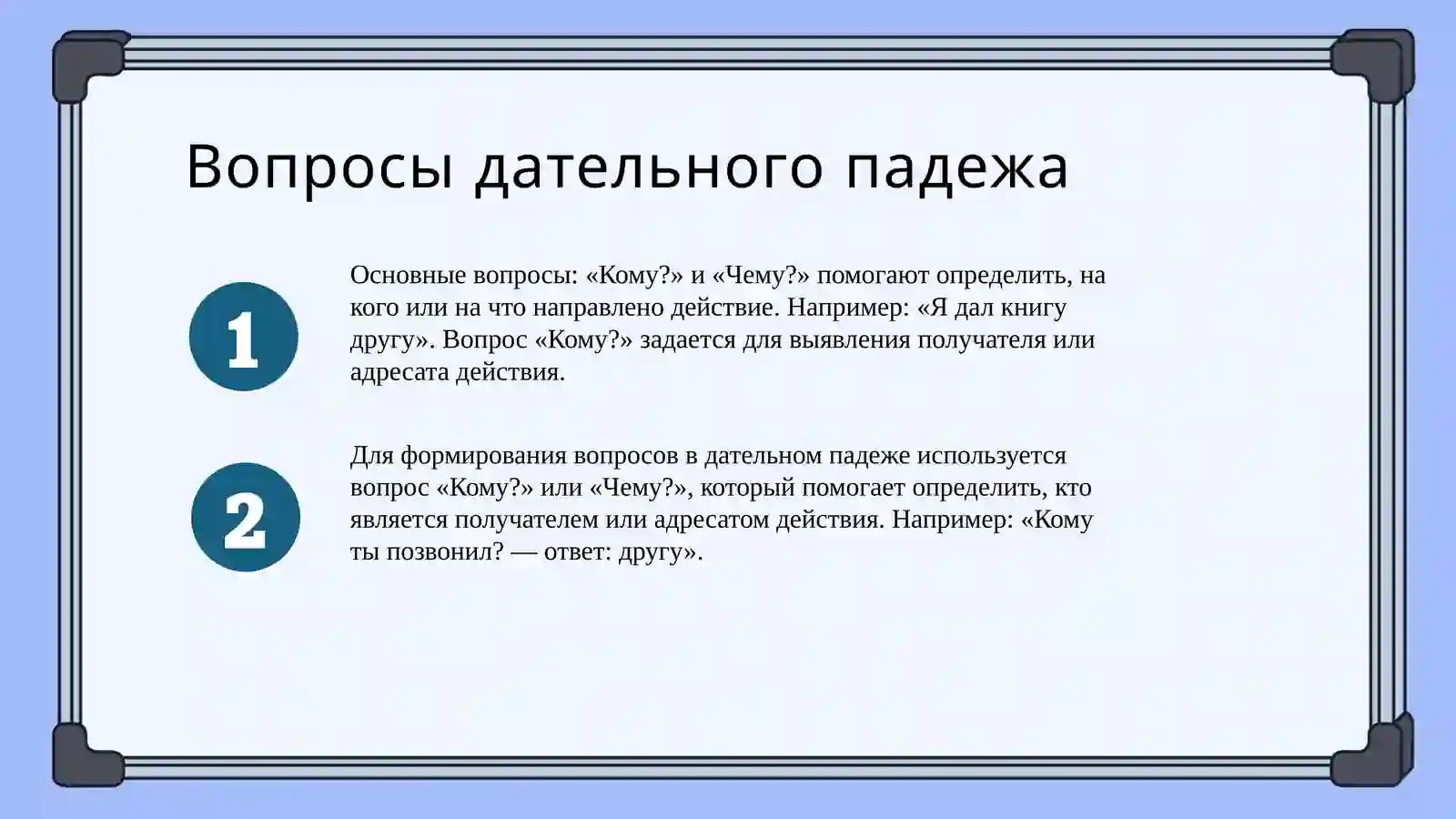 Вопросы дательного падежа

1

Основные вопросы: «Кому?» и «Чему?» помогают определить, на кого или на что направлено действие. Например: «Я дал книгу другу». Вопрос «Кому?» задается для выявления получателя или адресата действия.

2

Для формирования вопросов в дательном падеже используется вопрос «Кому?» или «Чему?», который помогает определить, кто является получателем или адресатом действия. Например: «Кому ты позвонил? — ответ: другу».